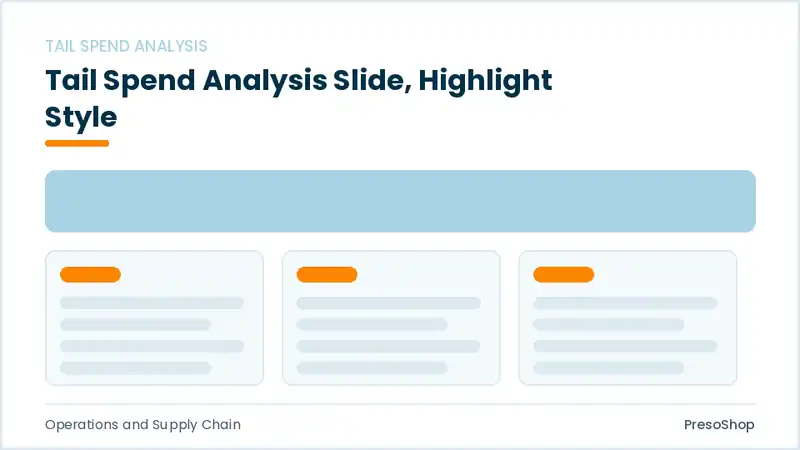 TAIL SPEND ANALYSIS

Tail Spend Analysis Slide, Highlight Style

Operations and Supply Chain

PresoShop